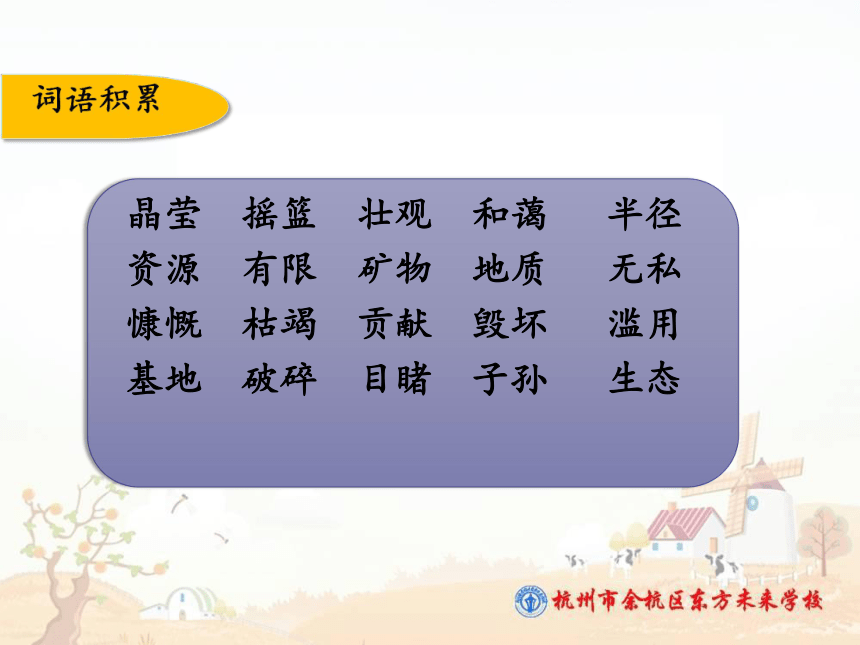 词语积累

晶莹 摇篮 壮观 和蔼 半径
资源 有限 矿物 地质 无私
慷慨 枯竭 贡献 毁坏 滥用
基地 破碎 目睹 子孙 生态

杭州市余杭区东方未来学校